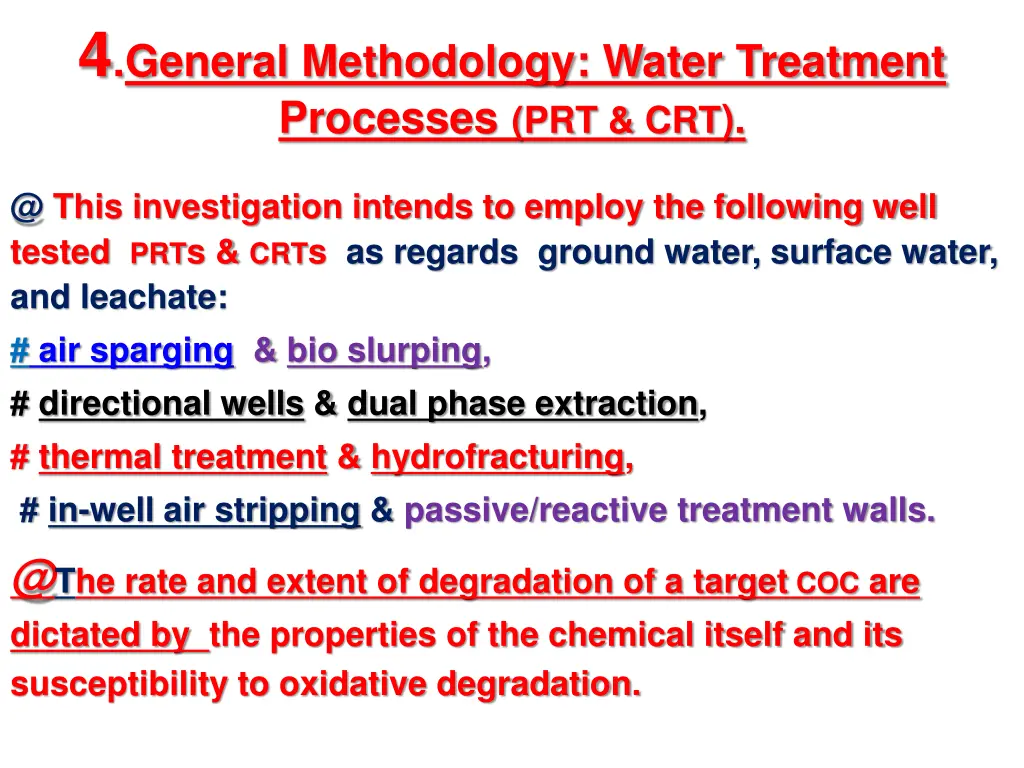 4.General Methodology: Water Treatment Processes (PRT & CRT).

@ This investigation intends to employ the following well tested PRTs & CRTs as regards ground water, surface water, and leachate:

# air sparging & bio slurping,

# directional wells & dual phase extraction,

# thermal treatment & hydrofracturing,

# in-well air stripping & passive/reactive treatment walls.

@The rate and extent of degradation of a target COC are dictated by the properties of the chemical itself and its susceptibility to oxidative degradation.